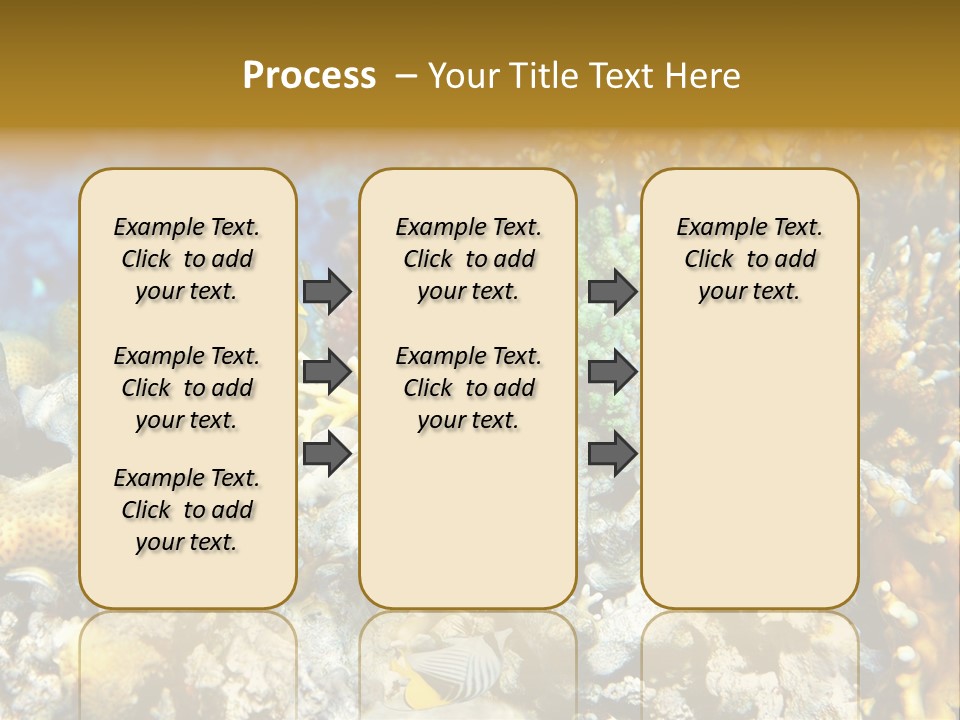 Process – Your Title Text Here

Example Text. Click to add your text.

Example Text. Click to add your text.

Example Text. Click to add your text.

Example Text. Click to add your text.

Example Text. Click to add your text.

Example Text. Click to add your text.